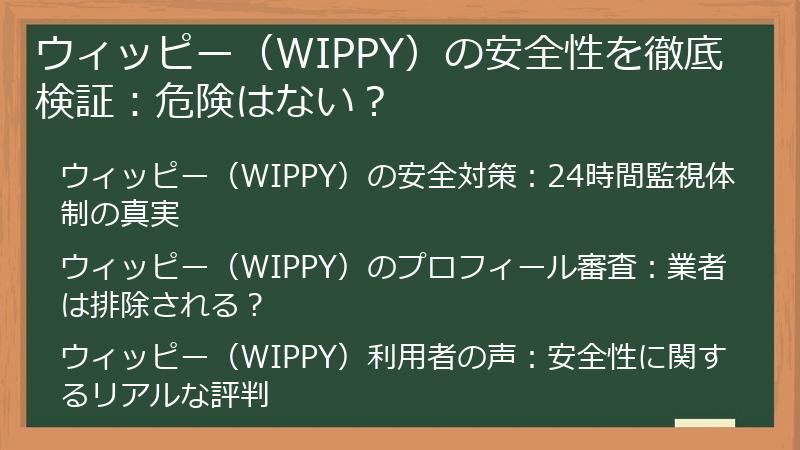 ウィッピー（WIPPY）の安全性を徹底検証：危険はない？

ウィッピー（WIPPY）の安全対策：24時間監視体制の真実

ウィッピー（WIPPY）のプロフィール審査：業者は排除される？

ウィッピー（WIPPY）利用者の声：安全性に関するリアルな評判